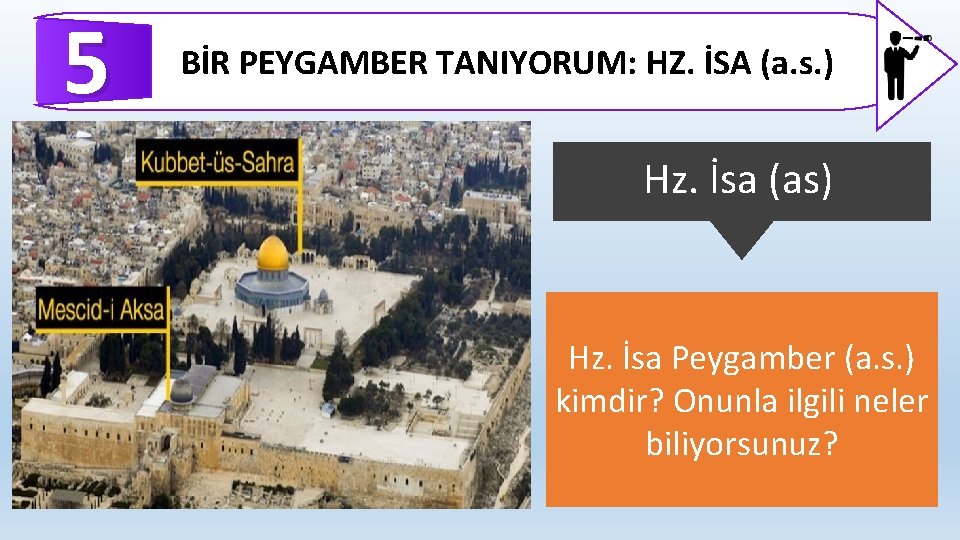 5

BİR PEYGAMBER TANIYORUM: HZ. İSA (a.s.)

Kubbet-üs-Sahra

Mescid-i Aksa

Hz. İsa (as)

Hz. İsa Peygamber (a.s.) kimdir? Onunla ilgili neler biliyorsunuz?